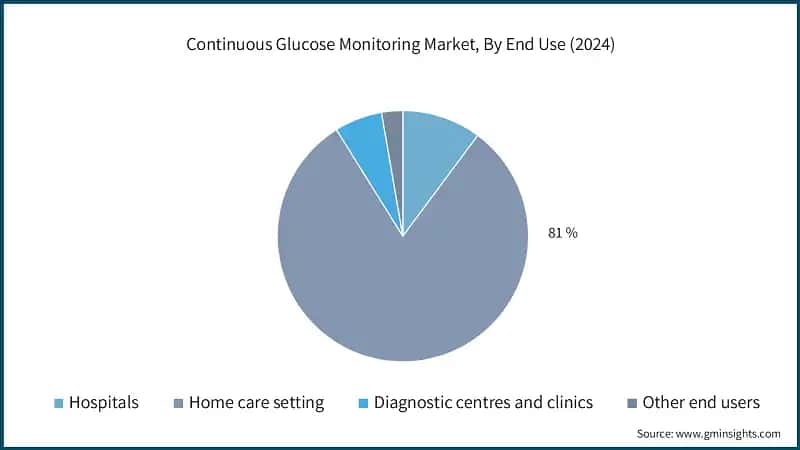 Continuous Glucose Monitoring Market, By End Use (2024)

81 %

Hospitals
Home care setting
Diagnostic centres and clinics
Other end users

Source: www.gminsights.com